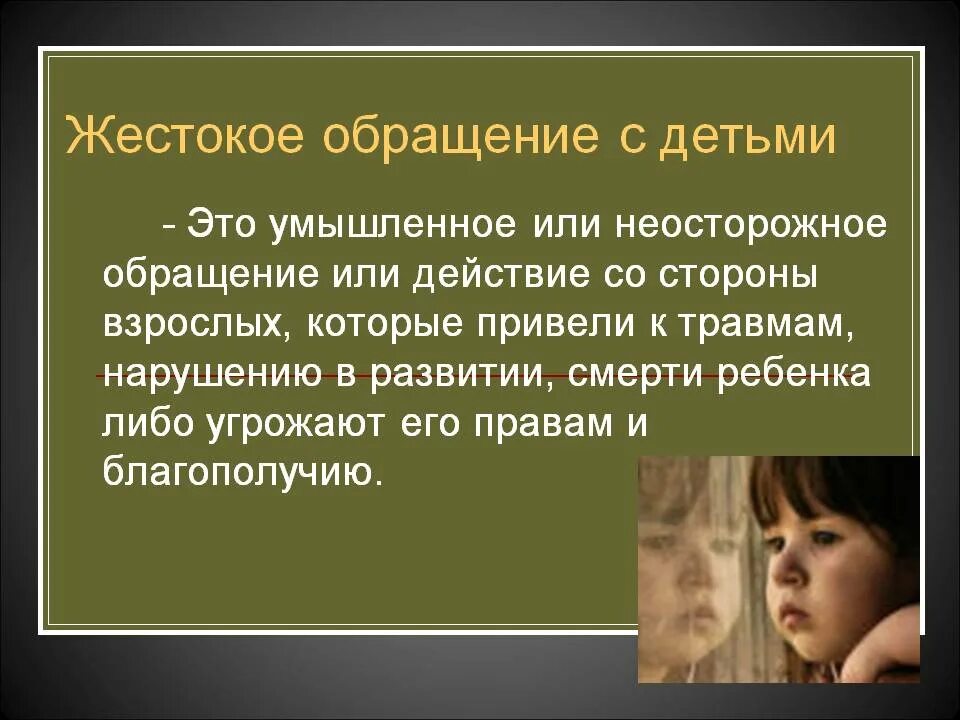 Жестокое обращение с детьми

- Это умышленное или неосторожное обращение или действие со стороны взрослых, которые привели к травмам, нарушению в развитии, смерти ребенка либо угрожают его правам и благополучию.